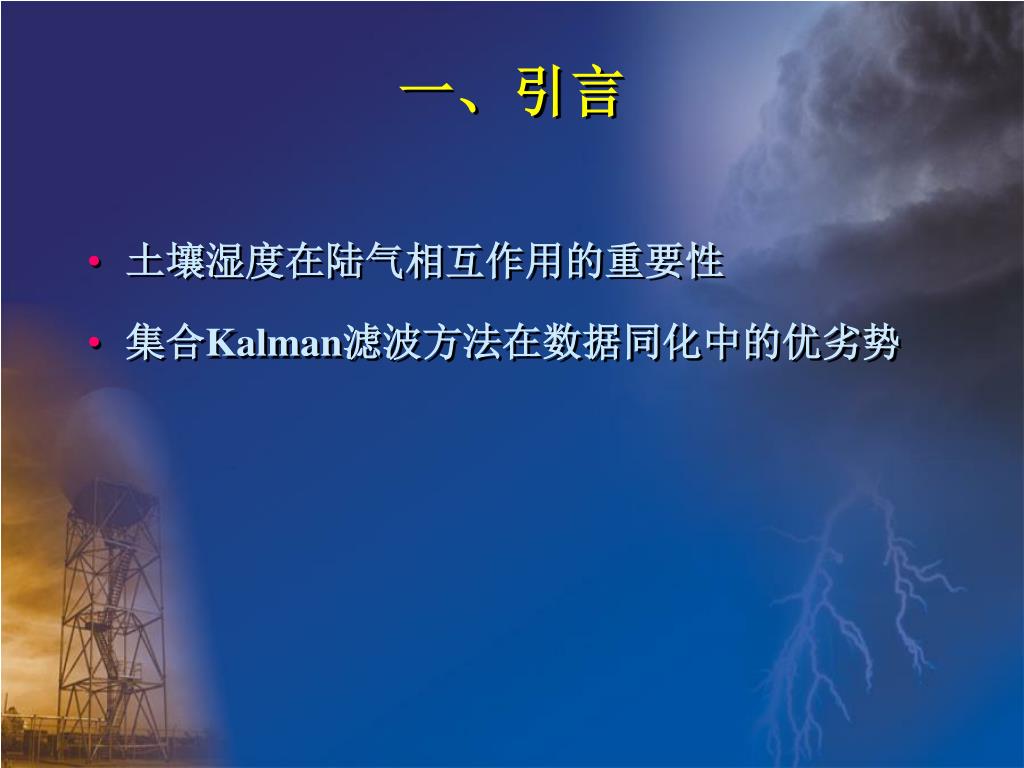 一、引言

• 土壤湿度在陆气相互作用的重要性
• 集合Kalman滤波方法在数据同化中的优劣势